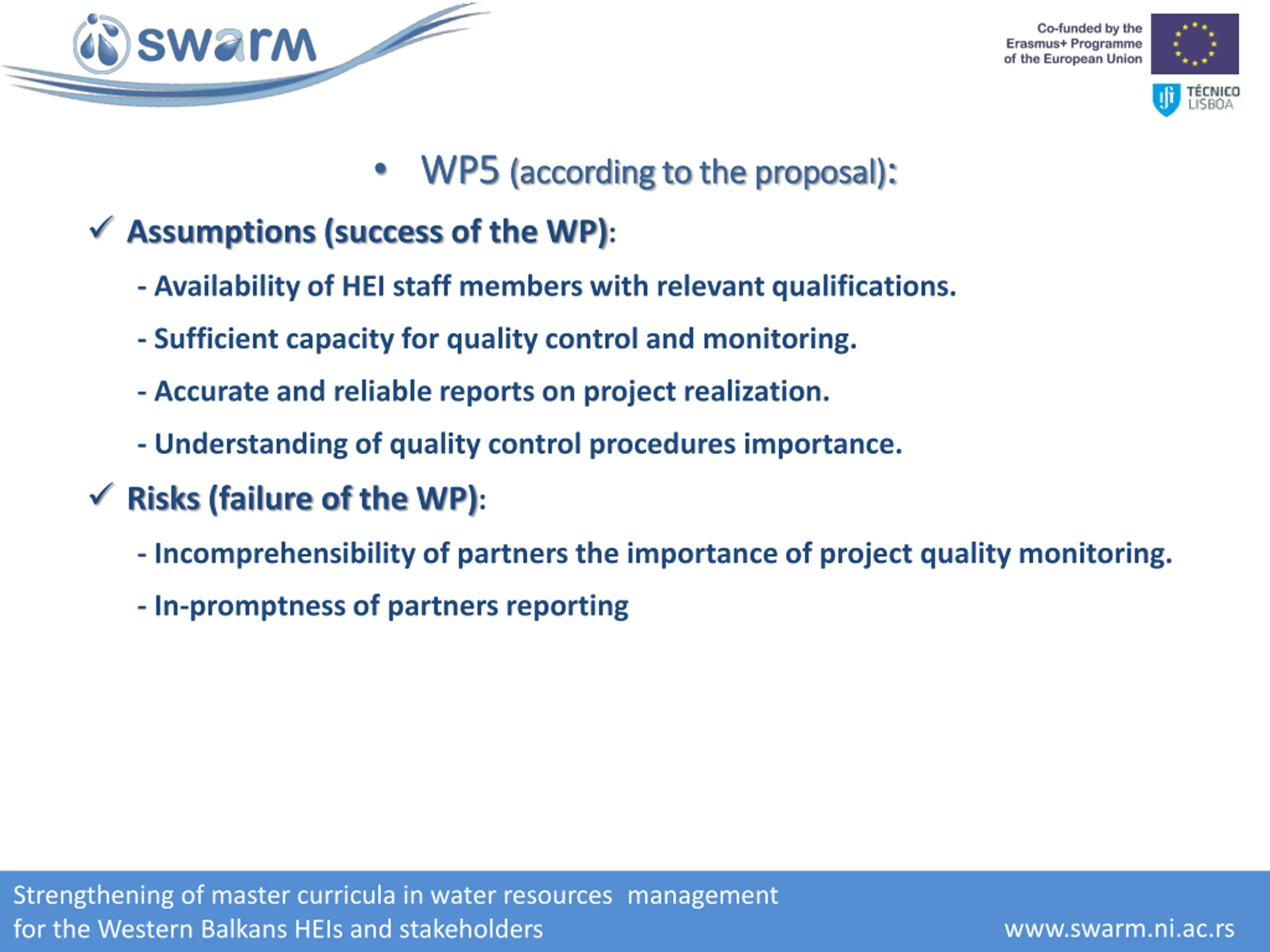 swarm

Co-funded by the Erasmus+ Programme of the European Union

TÉCNICO LISBOA

• WP5 (according to the proposal):

✓ Assumptions (success of the WP):

- Availability of HEI staff members with relevant qualifications.

- Sufficient capacity for quality control and monitoring.

- Accurate and reliable reports on project realization.

- Understanding of quality control procedures importance.

✓ Risks (failure of the WP):

- Incomprehensibility of partners the importance of project quality monitoring.

- In-promptness of partners reporting

Strengthening of master curricula in water resources management for the Western Balkans HEIs and stakeholders

www.swarm.ni.ac.rs